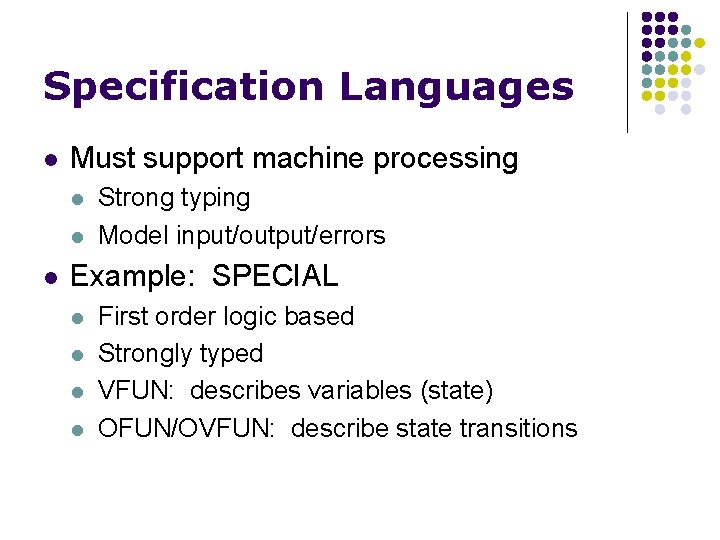 Specification Languages

- Must support machine processing
  - Strong typing
  - Model input/output/errors
- Example:  SPECIAL
  - First order logic based
  - Strongly typed
  - VFUN:  describes variables (state)
  - OFUN/OVFUN:  describe state transitions